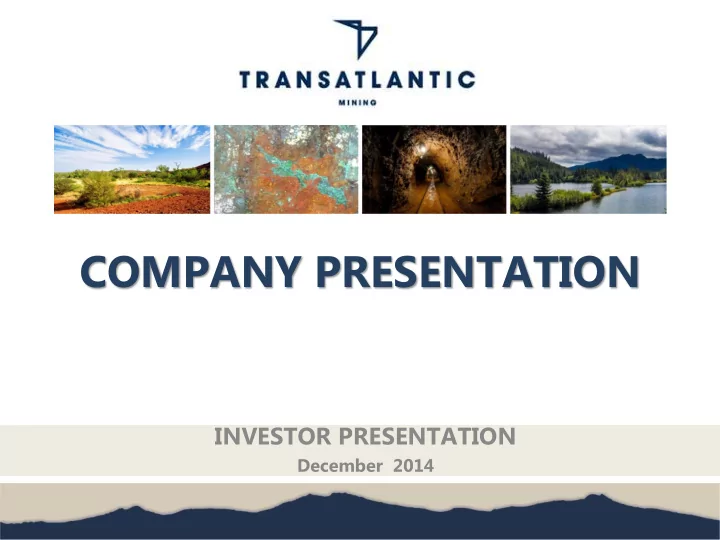 TRANSATLANTIC
MINING

COMPANY PRESENTATION

INVESTOR PRESENTATION
December 2014